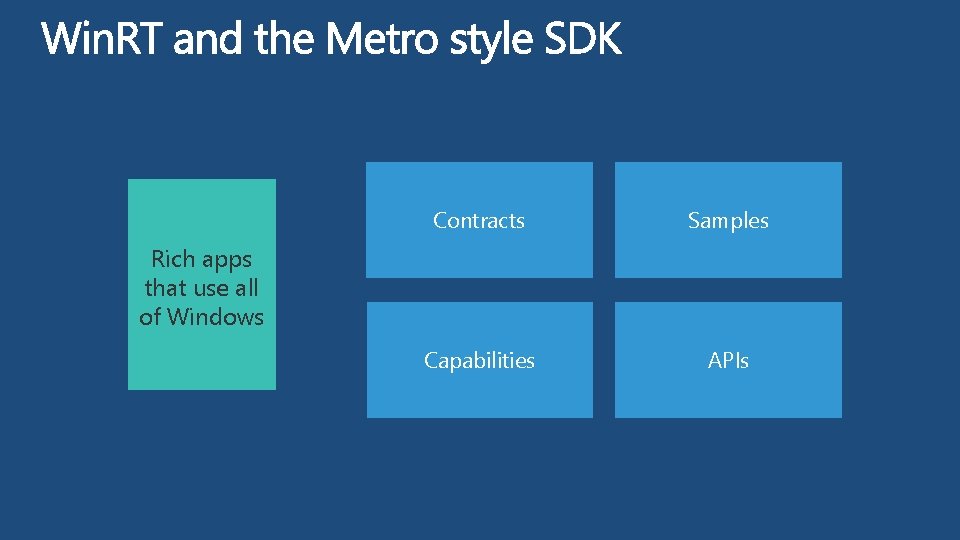 WinRT and the Metro style SDK

Rich apps that use all of Windows

Contracts

Samples

Capabilities

APIs